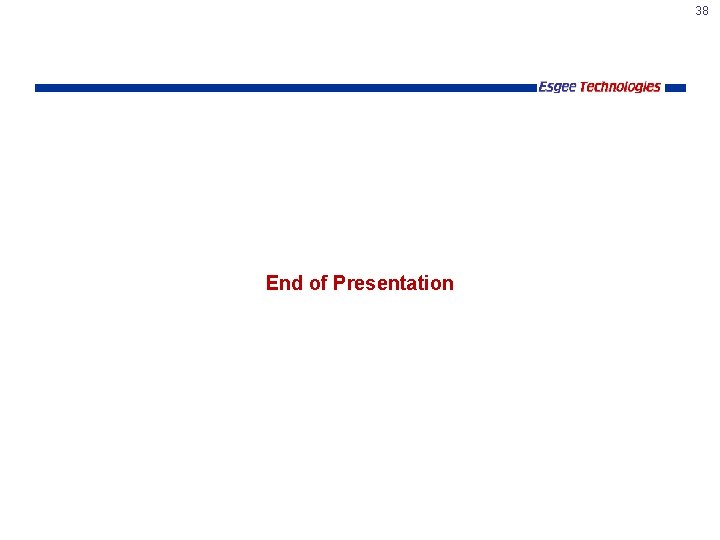 38

Esgee Technologies

End of Presentation